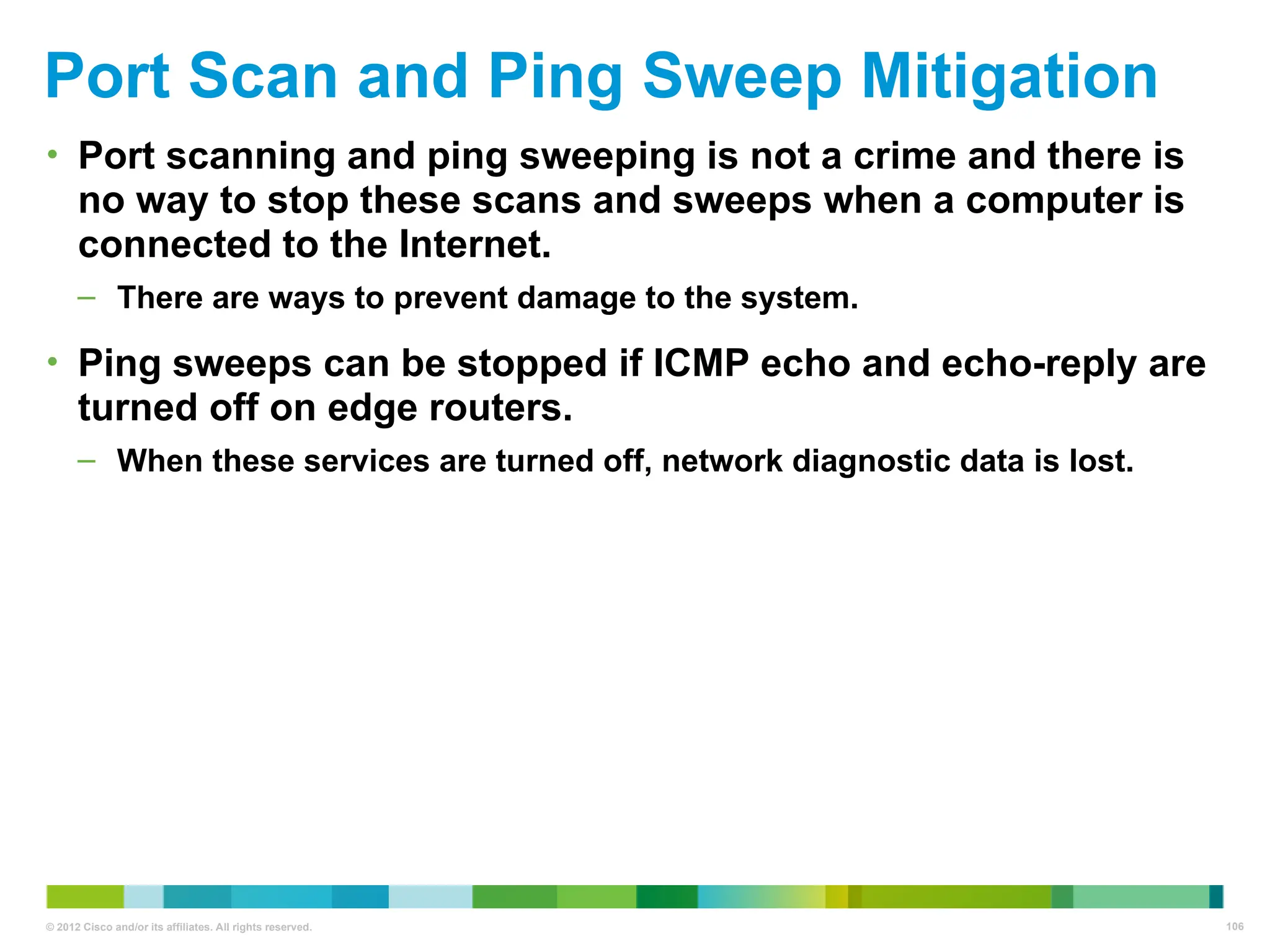 Port Scan and Ping Sweep Mitigation

• Port scanning and ping sweeping is not a crime and there is no way to stop these scans and sweeps when a computer is connected to the Internet.

– There are ways to prevent damage to the system.

• Ping sweeps can be stopped if ICMP echo and echo-reply are turned off on edge routers.

– When these services are turned off, network diagnostic data is lost.

© 2012 Cisco and/or its affiliates. All rights reserved.

106